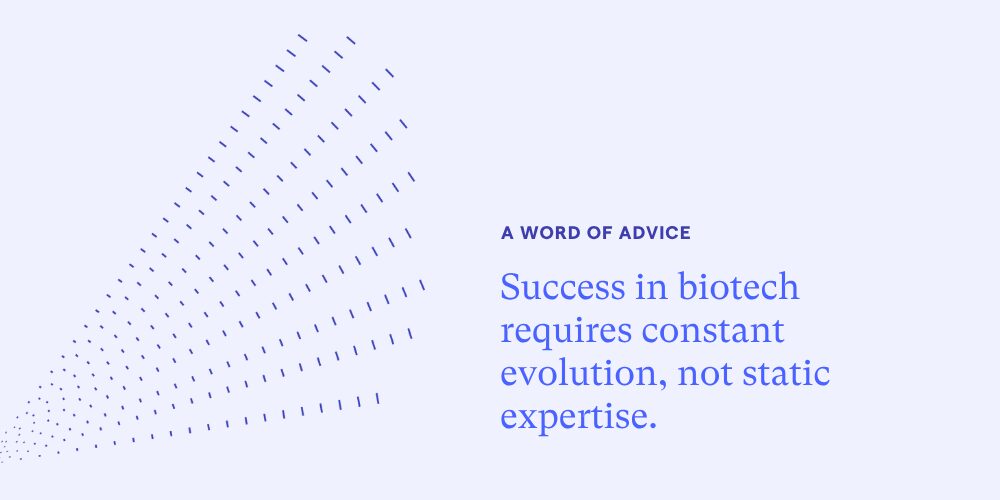 A WORD OF ADVICE

Success in biotech requires constant evolution, not static expertise.